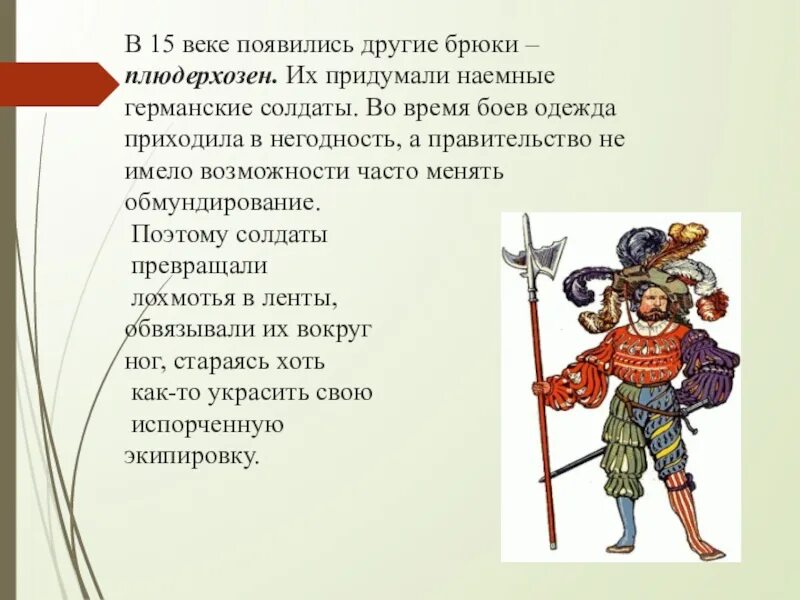 В 15 веке появились другие брюки – плюдерхозен. Их придумали наемные германские солдаты. Во время боев одежда приходила в негодность, а правительство не имело возможности часто менять обмундирование.

Поэтому солдаты превращали лохмотья в ленты, обвязывали их вокруг ног, стараясь хоть как-то украсить свою испорченную экипировку.